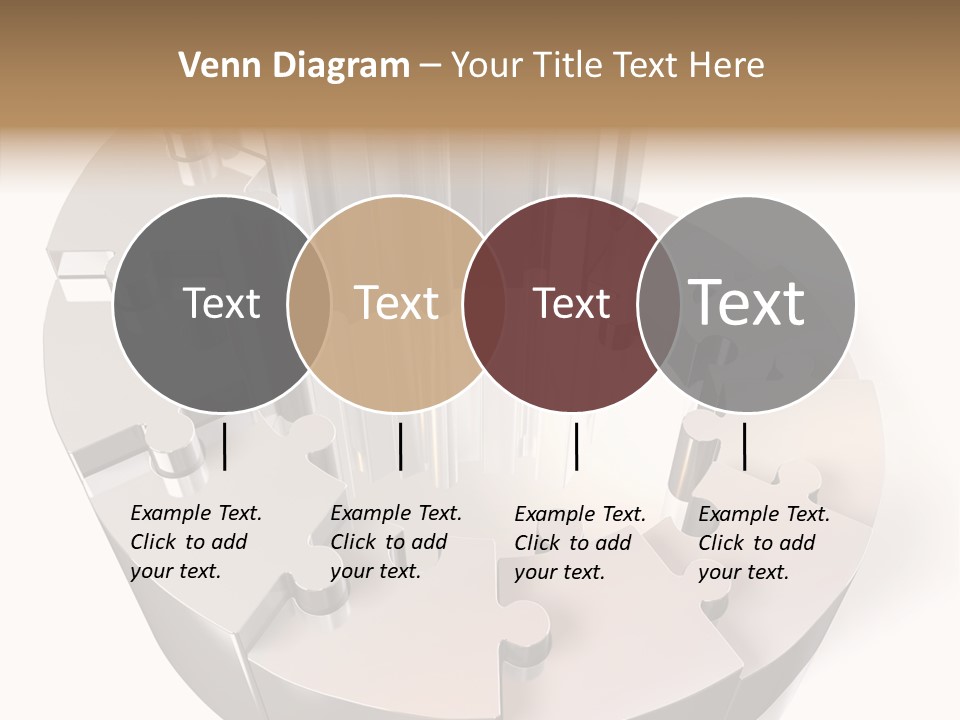 Venn Diagram – Your Title Text Here

Text

Text

Text

Text

Example Text. Click to add your text.

Example Text. Click to add your text.

Example Text. Click to add your text.

Example Text. Click to add your text.